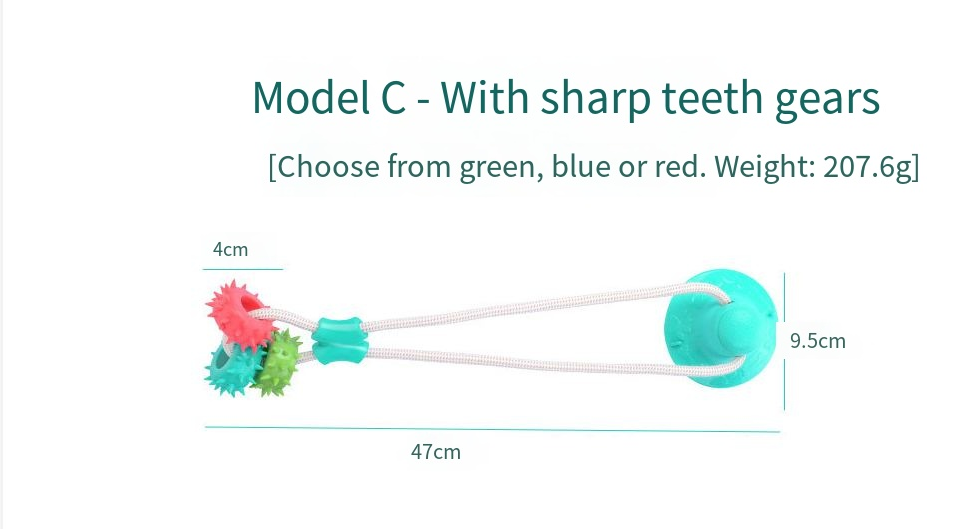 Model C - With sharp teeth gears

[Choose from green, blue or red. Weight: 207.6g]

4cm

9.5cm

47cm